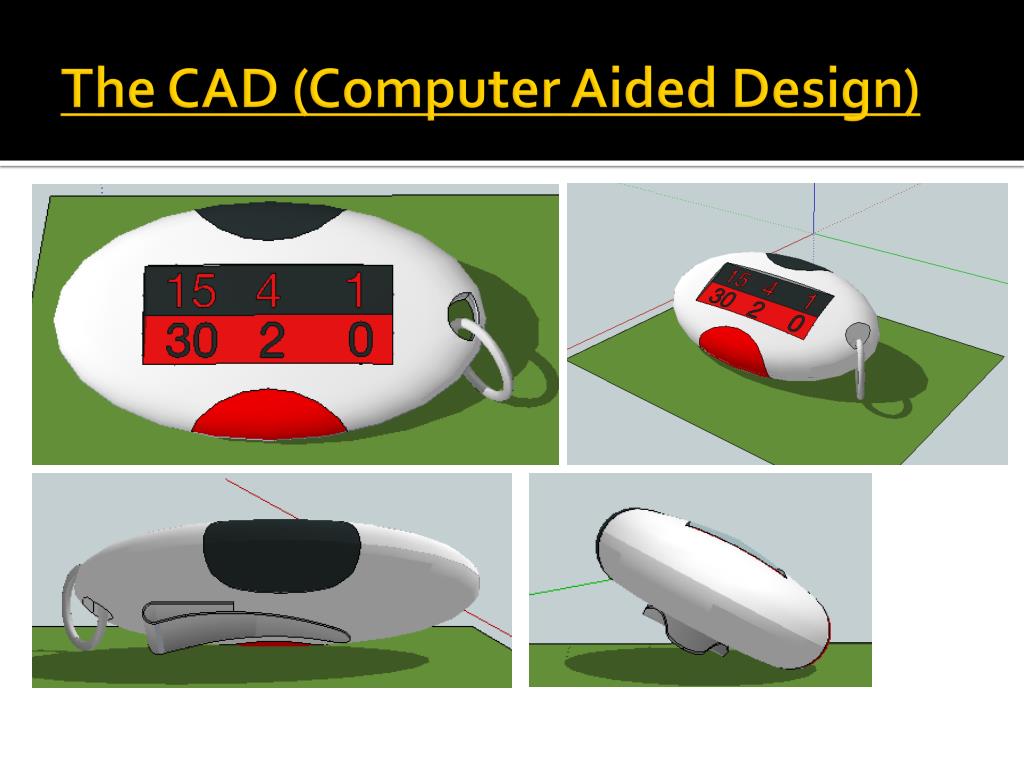 The CAD (Computer Aided Design)

15 4 1
30 2 0

15 4 1
30 2 0